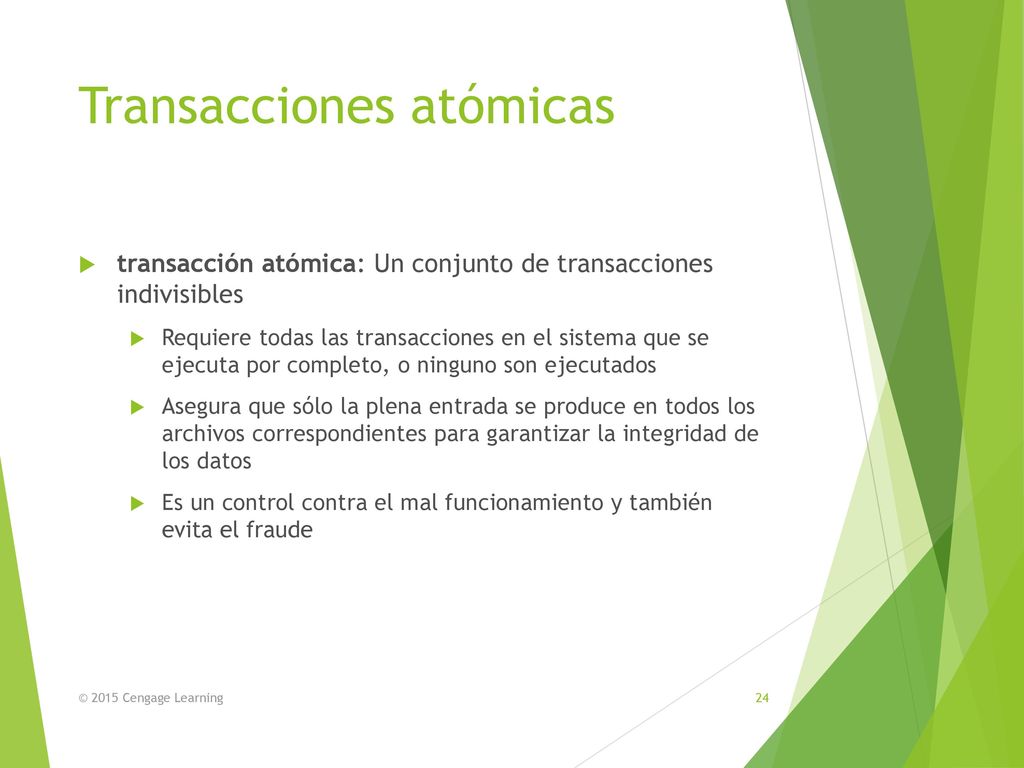 Transacciones atómicas

transacción atómica: Un conjunto de transacciones indivisibles

Requiere todas las transacciones en el sistema que se ejecuta por completo, o ninguno son ejecutados

Asegura que sólo la plena entrada se produce en todos los archivos correspondientes para garantizar la integridad de los datos

Es un control contra el mal funcionamiento y también evita el fraude

© 2015 Cengage Learning

24